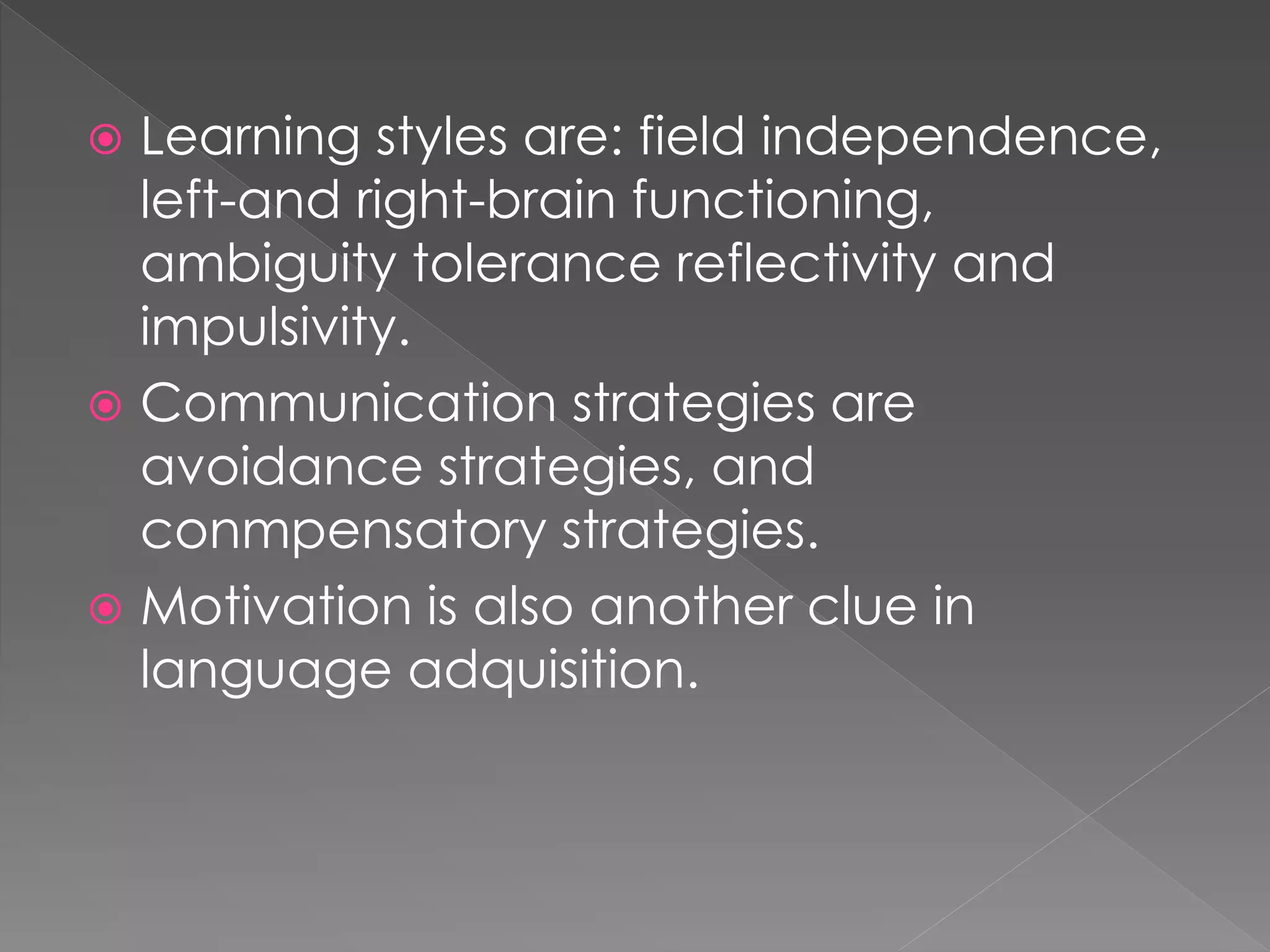 Learning styles are: field independence, left-and right-brain functioning, ambiguity tolerance reflectivity and impulsivity.

Communication strategies are avoidance strategies, and conmpensatory strategies.

Motivation is also another clue in language adquisition.